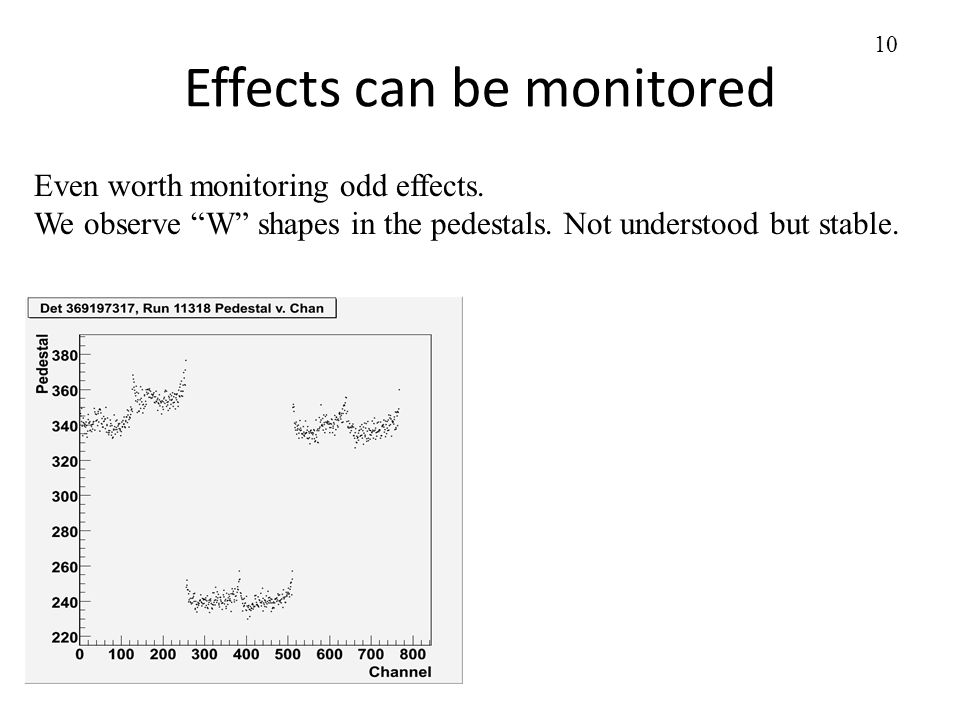 10

Effects can be monitored

Even worth monitoring odd effects.
We observe “W” shapes in the pedestals. Not understood but stable.

Det 369197317, Run 11318 Pedestal v. Chan

Pedestal

380
360
340
320
300
280
260
240
220

0 100 200 300 400 500 600 700 800

Channel